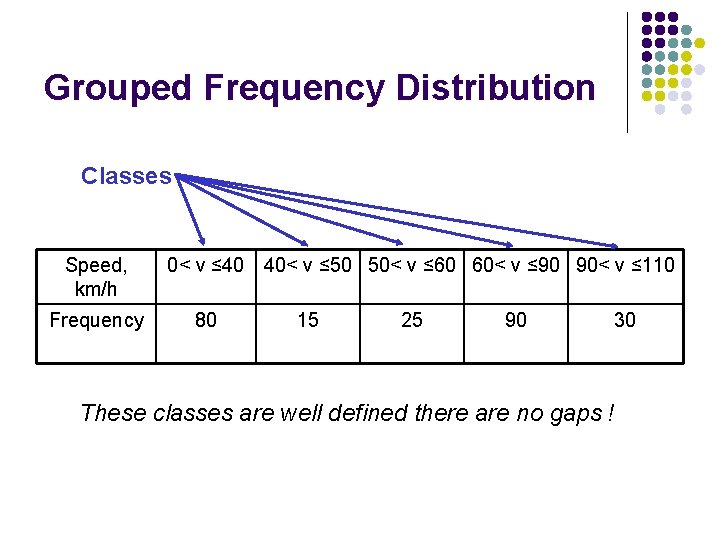 Grouped Frequency Distribution

Classes

| Speed, km/h | $0< v \leq 40$ | $40< v \leq 50$ | $50< v \leq 60$ | $60< v \leq 90$ | $90< v \leq 110$ |
|---|---|---|---|---|---|
| Frequency | 80 | 15 | 25 | 90 | 30 |

These classes are well defined there are no gaps !